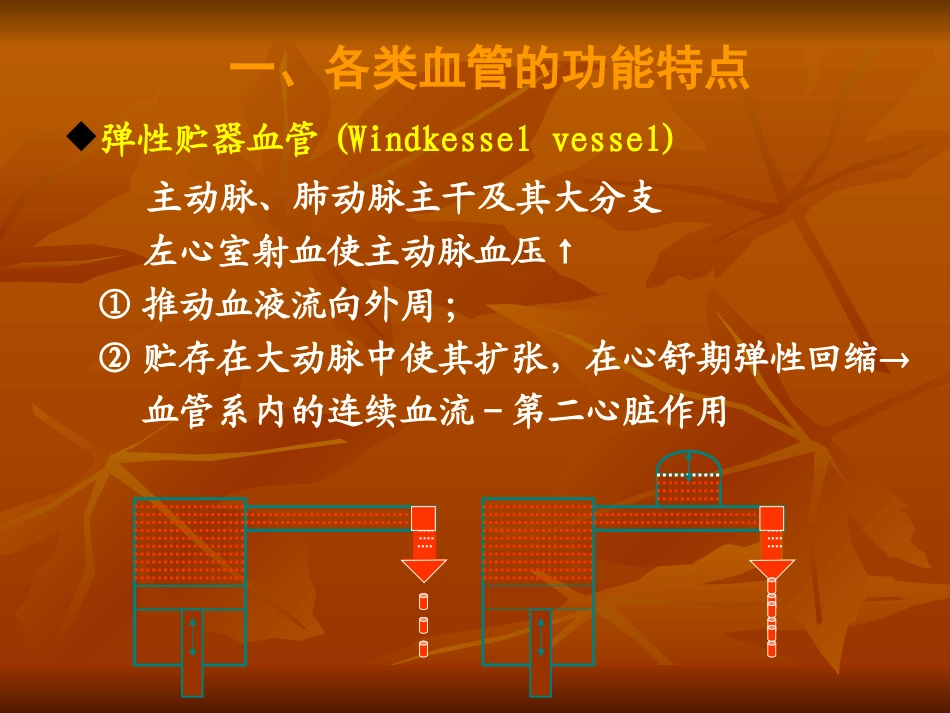 一、各类血管的功能特点

◆弹性贮器血管 (Windkessel vessel)

主动脉、肺动脉主干及其大分支

左心室射血使主动脉血压↑

① 推动血液流向外周；

② 贮存在大动脉中使其扩张，在心舒期弹性回缩→血管系内的连续血流－第二心脏作用